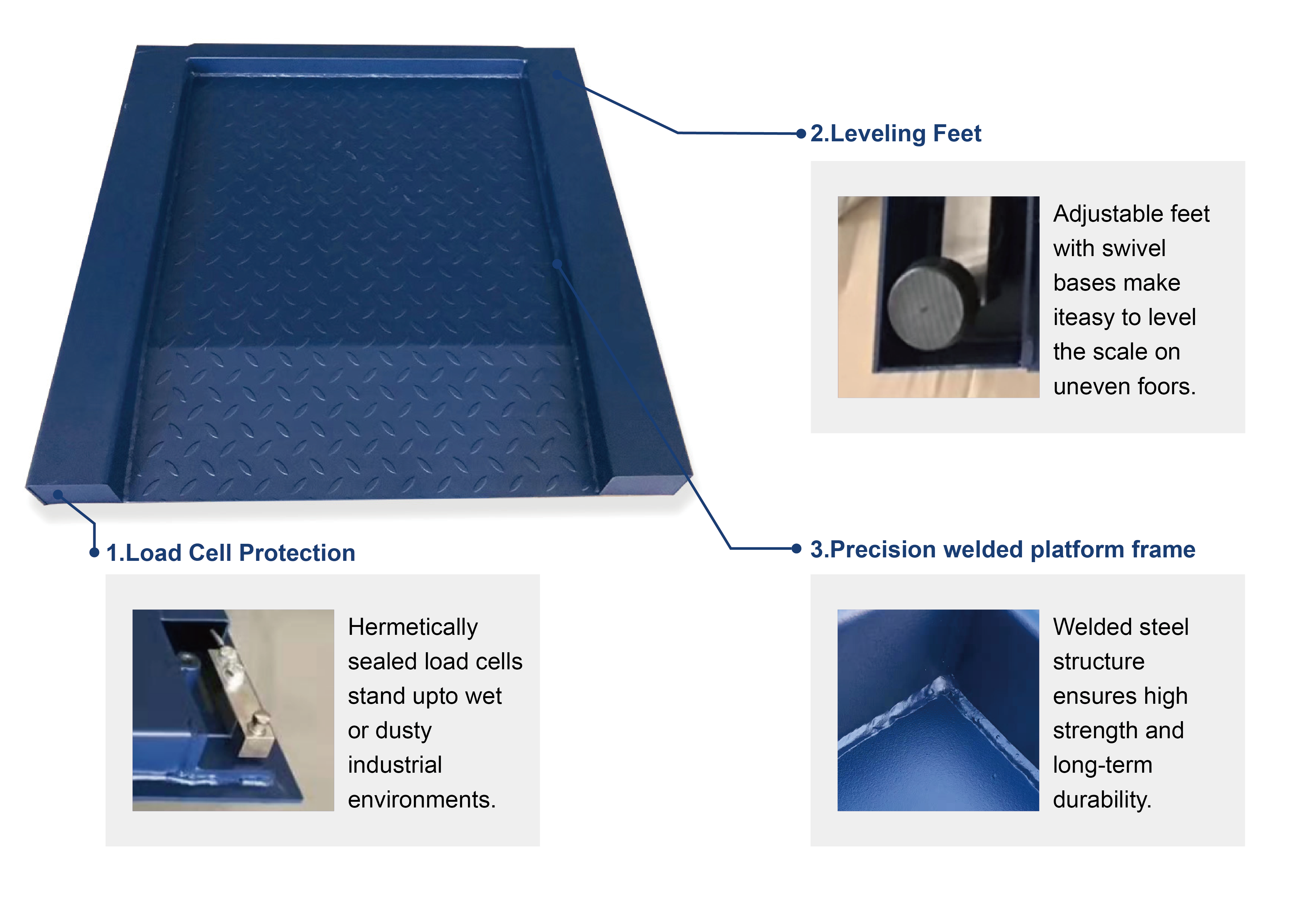 2.Leveling Feet

Adjustable feet with swivel bases make iteasy to level the scale on uneven foors.

1.Load Cell Protection

Hermetically sealed load cells stand upto wet or dusty industrial environments.

3.Precision welded platform frame

Welded steel structure ensures high strength and long-term durability.